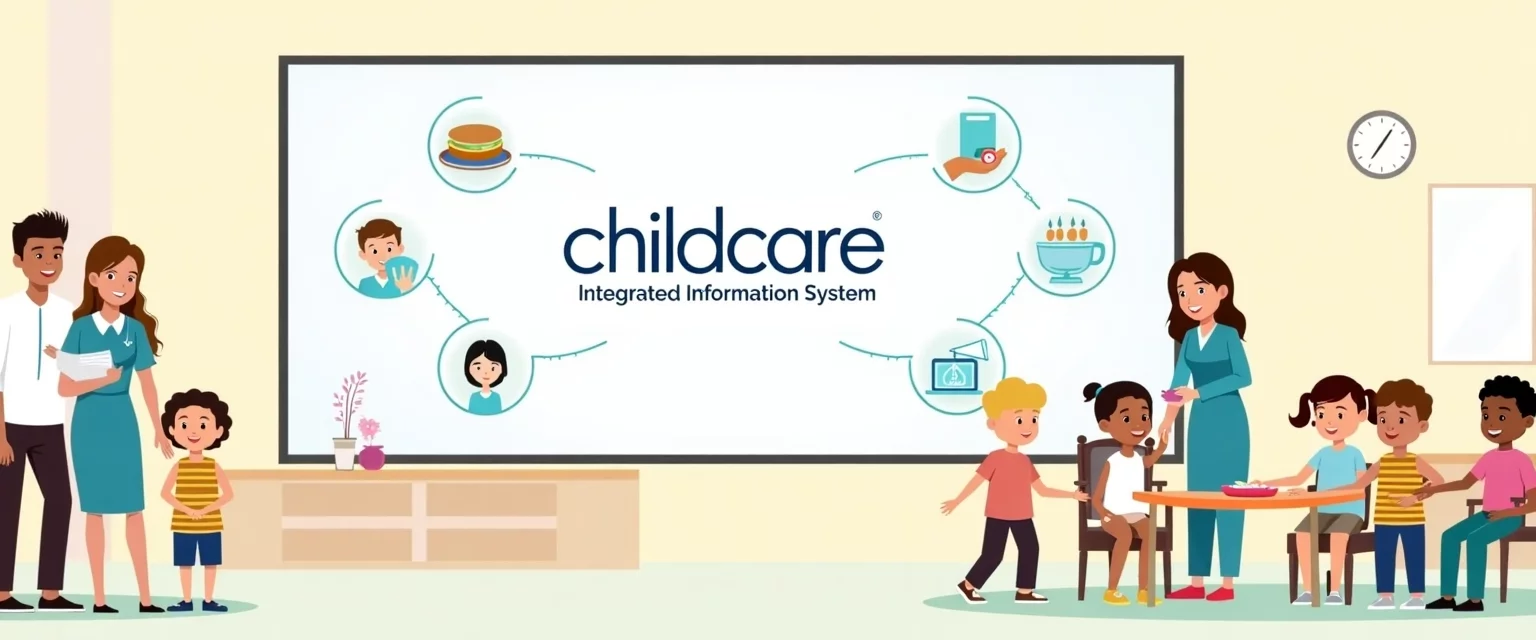 childcare®
Integrated Information System